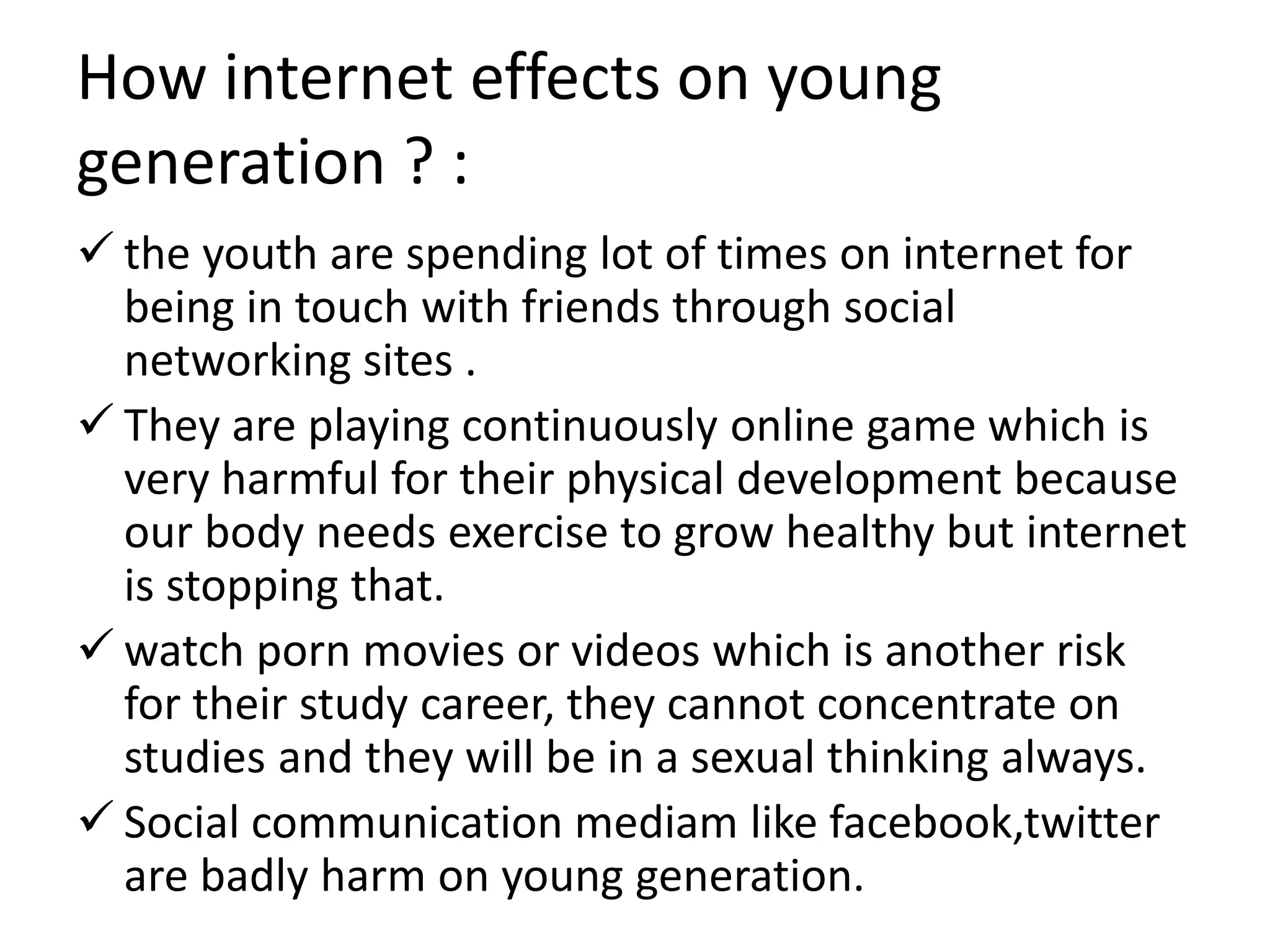 How internet effects on young generation ? :

✓ the youth are spending lot of times on internet for being in touch with friends through social networking sites .

✓ They are playing continuously online game which is very harmful for their physical development because our body needs exercise to grow healthy but internet is stopping that.

✓ watch porn movies or videos which is another risk for their study career, they cannot concentrate on studies and they will be in a sexual thinking always.

✓ Social communication mediam like facebook,twitter are badly harm on young generation.